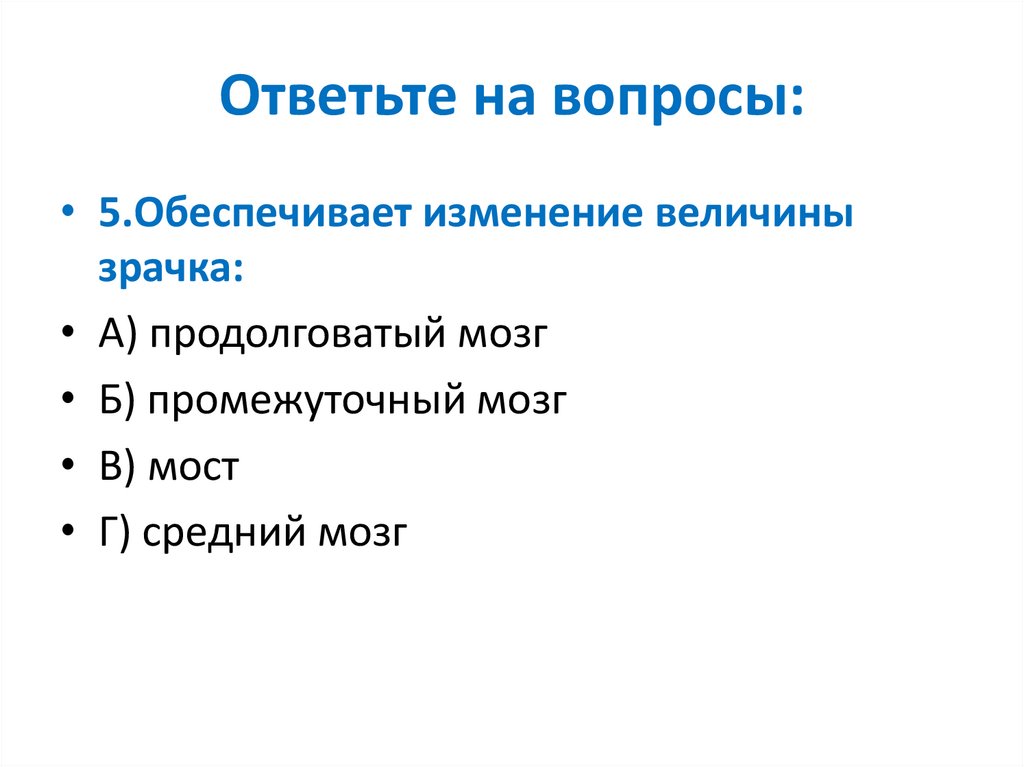 Ответьте на вопросы:

• 5.Обеспечивает изменение величины зрачка:
• А) продолговатый мозг
• Б) промежуточный мозг
• В) мост
• Г) средний мозг